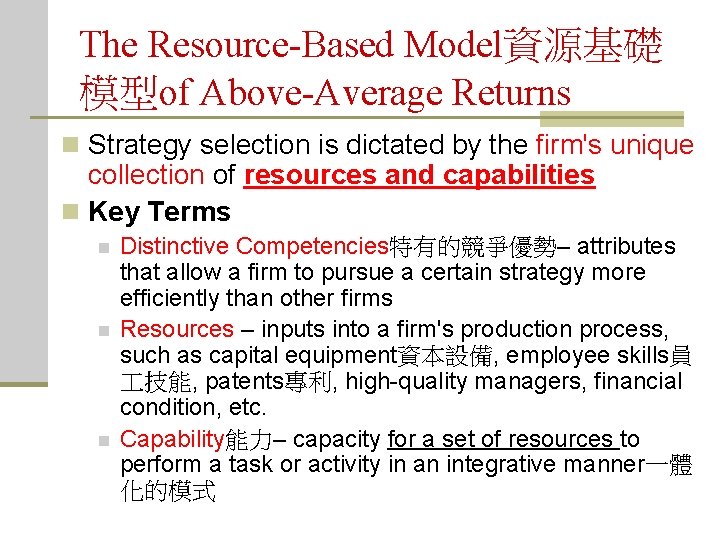 The Resource-Based Model資源基礎模型of Above-Average Returns

Strategy selection is dictated by the firm's unique collection of resources and capabilities

Key Terms

Distinctive Competencies特有的競爭優勢– attributes that allow a firm to pursue a certain strategy more efficiently than other firms

Resources – inputs into a firm's production process, such as capital equipment資本設備, employee skills員工技能, patents專利, high-quality managers, financial condition, etc.

Capability能力– capacity for a set of resources to perform a task or activity in an integrative manner一體化的模式